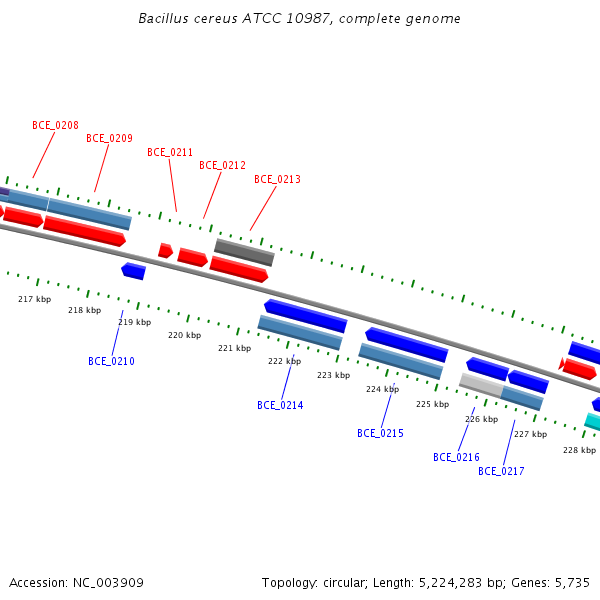 Bacillus cereus ATCC 10987, complete genome

BCE_0208
BCE_0209
BCE_0211
BCE_0212
BCE_0213

217 kbp
218 kbp
219 kbp
220 kbp
221 kbp
222 kbp
223 kbp
224 kbp
225 kbp
226 kbp
227 kbp
228 kbp

BCE_0210
BCE_0214
BCE_0215
BCE_0216
BCE_0217

Accession: NC_003909
Topology: circular; Length: 5,224,283 bp; Genes: 5,735